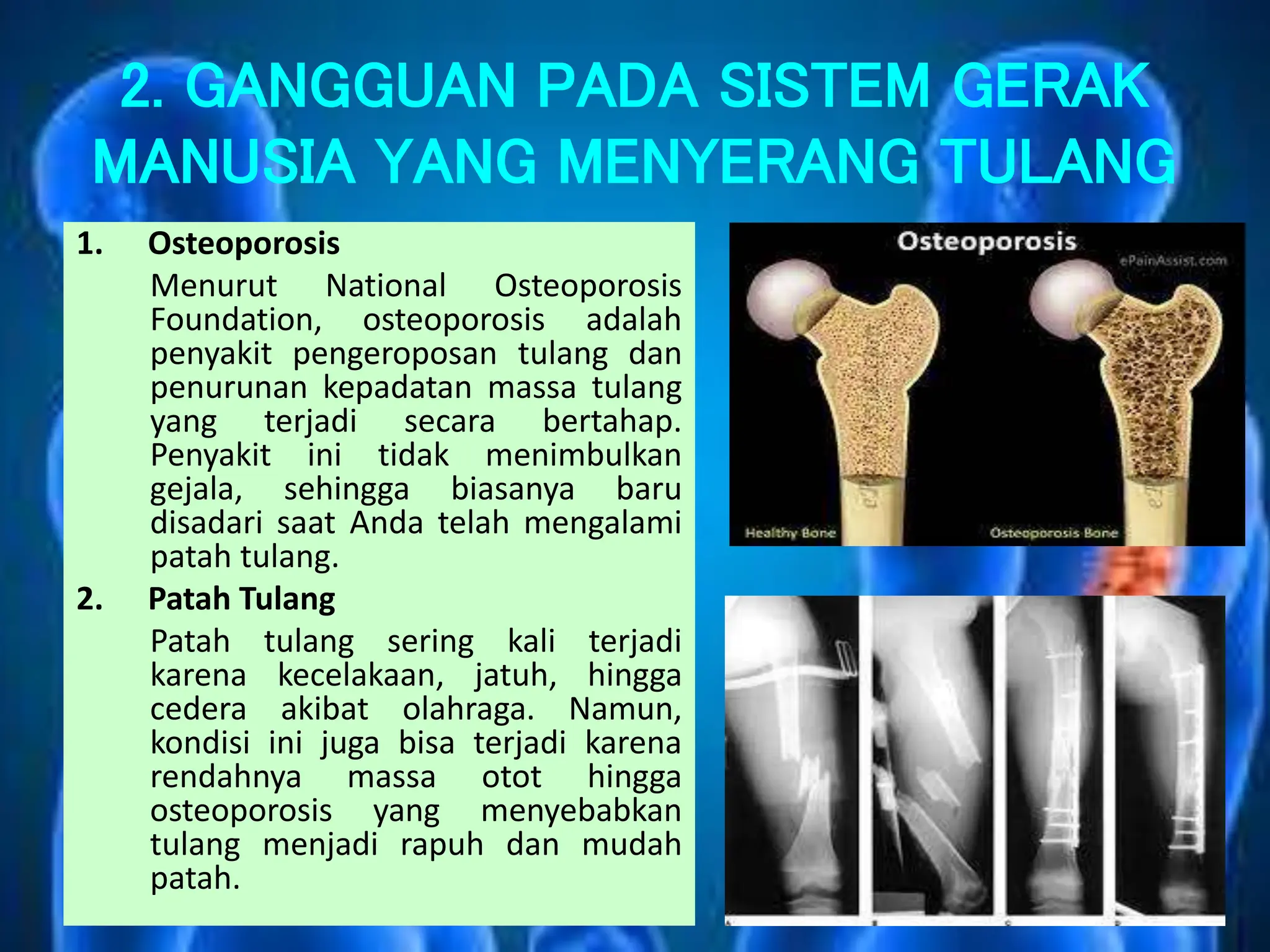 2. GANGGUAN PADA SISTEM GERAK MANUSIA YANG MENYERANG TULANG

1. Osteoporosis

Menurut National Osteoporosis Foundation, osteoporosis adalah penyakit pengeroposan tulang dan penurunan kepadatan massa tulang yang terjadi secara bertahap. Penyakit ini tidak menimbulkan gejala, sehingga biasanya baru disadari saat Anda telah mengalami patah tulang.

2. Patah Tulang

Patah tulang sering kali terjadi karena kecelakaan, jatuh, hingga cedera akibat olahraga. Namun, kondisi ini juga bisa terjadi karena rendahnya massa otot hingga osteoporosis yang menyebabkan tulang menjadi rapuh dan mudah patah.

Osteoporosis

ePainAssist.com

Healthy Bone

Osteoporosis Bone